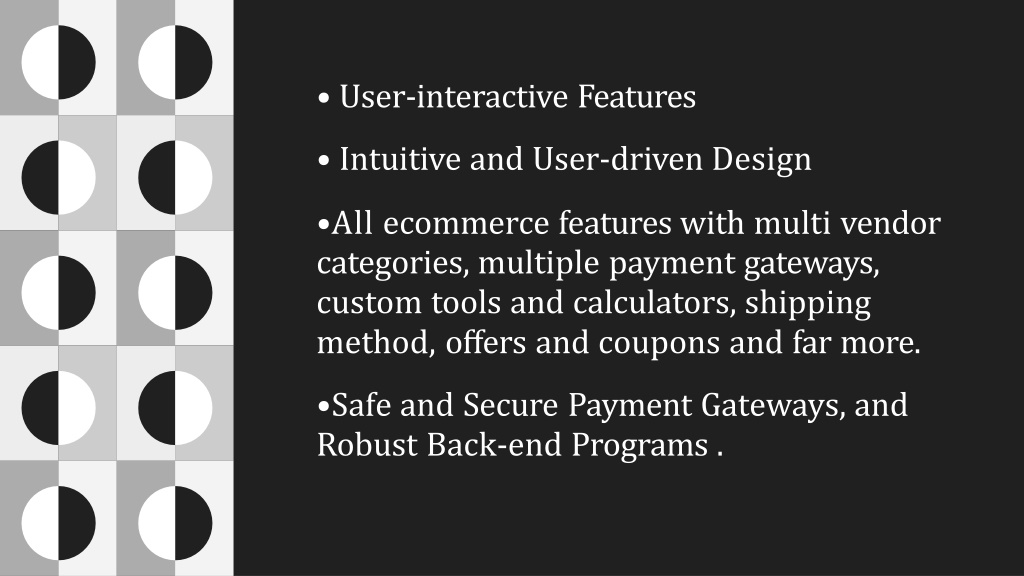 • User-interactive Features

• Intuitive and User-driven Design

•All ecommerce features with multi vendor categories, multiple payment gateways, custom tools and calculators, shipping method, offers and coupons and far more.

•Safe and Secure Payment Gateways, and Robust Back-end Programs .